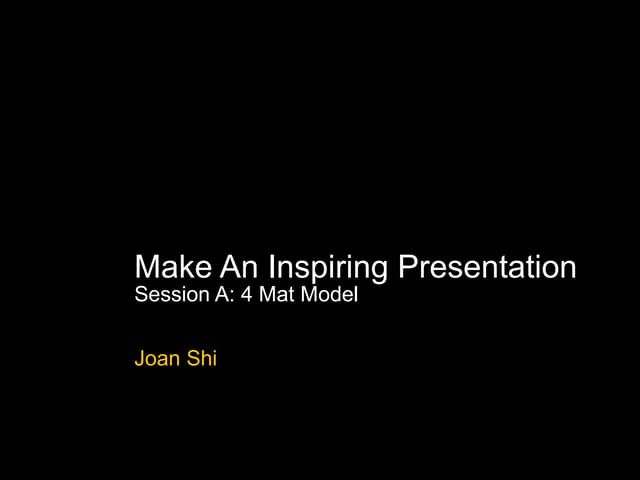 Make An Inspiring Presentation
Session A: 4 Mat Model

Joan Shi